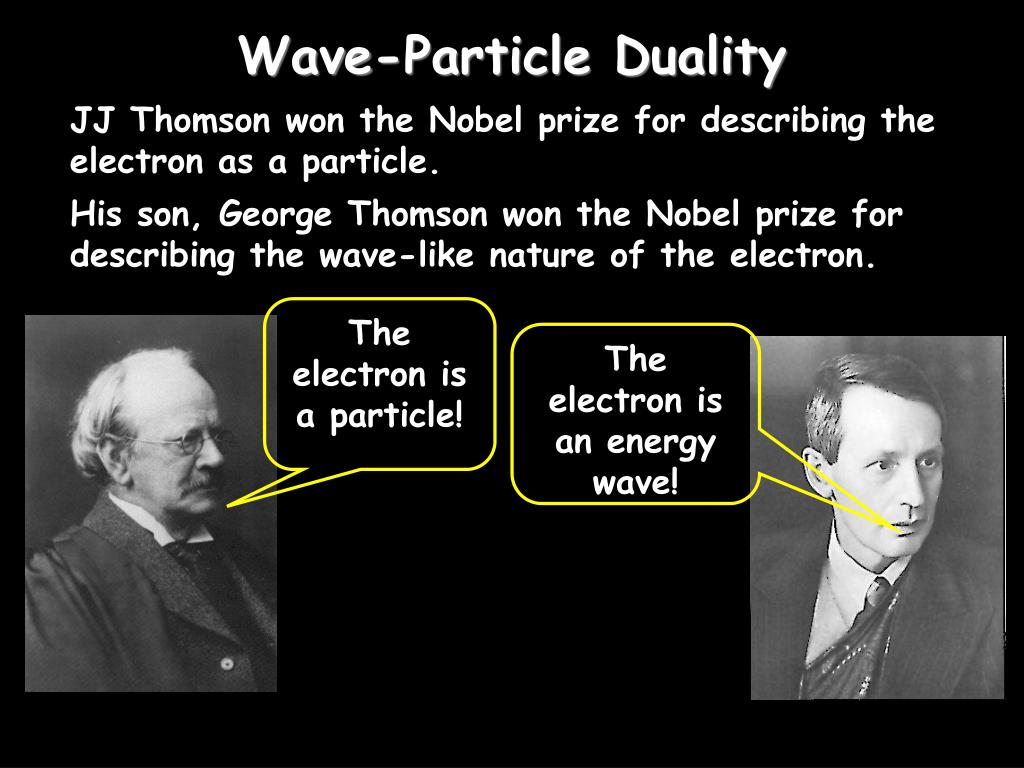 Wave-Particle Duality

JJ Thomson won the Nobel prize for describing the electron as a particle.

His son, George Thomson won the Nobel prize for describing the wave-like nature of the electron.

The electron is a particle!

The electron is an energy wave!